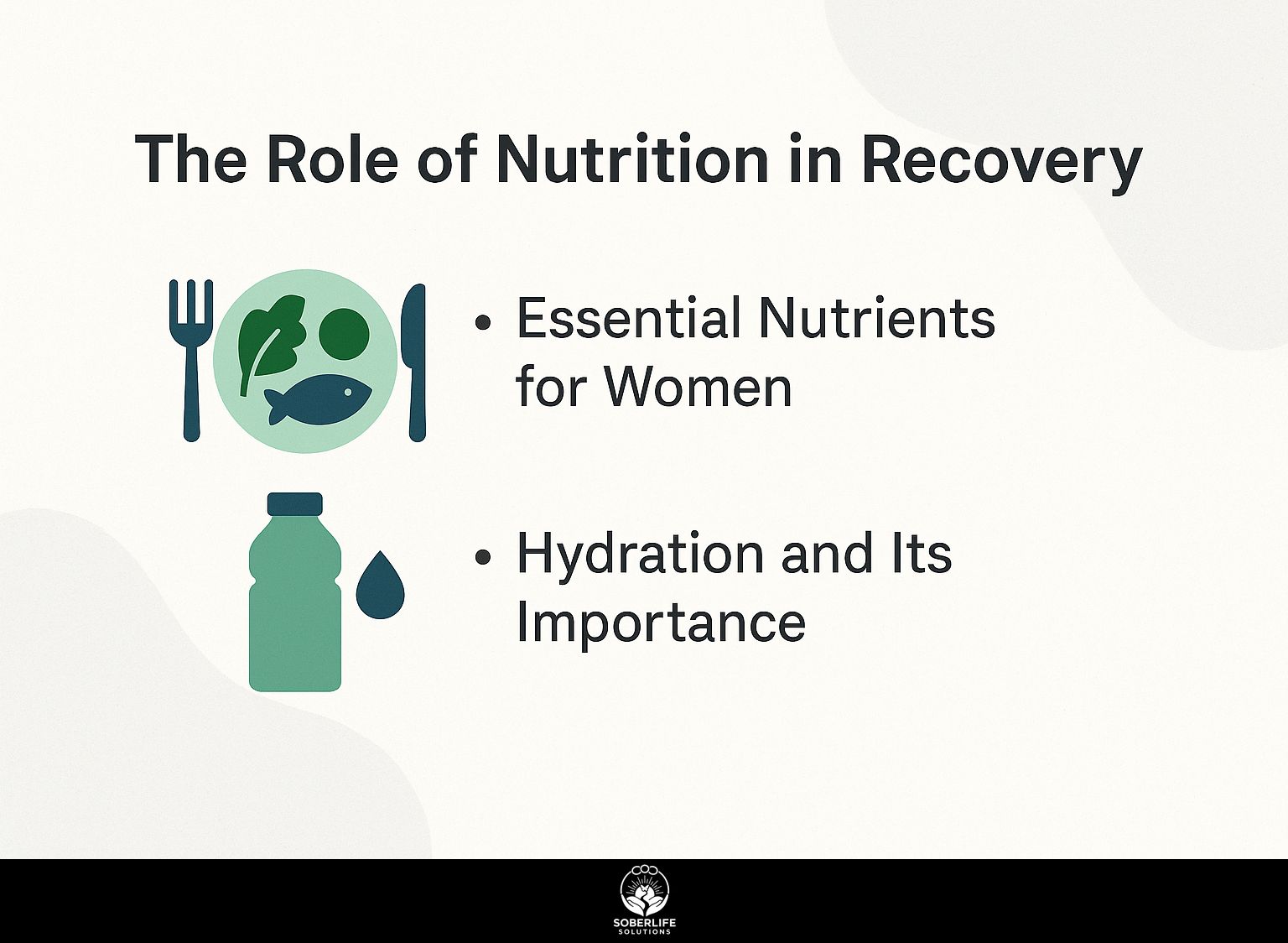 The Role of Nutrition in Recovery

• Essential Nutrients for Women

• Hydration and Its Importance

SOBERLIFE
SOLUTIONS